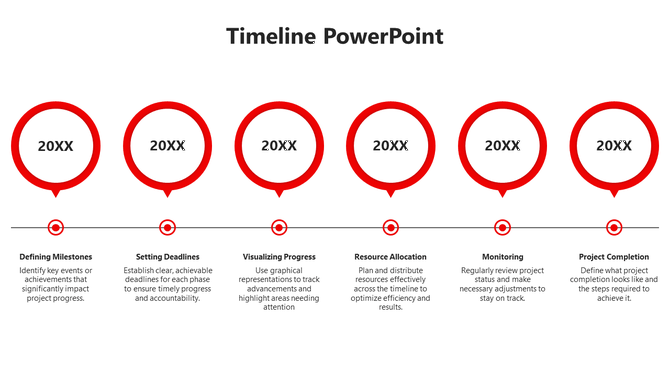 Timeline PowerPoint

20XX

20XX

20XX

20XX

20XX

20XX

Defining Milestones
Identify key events or achievements that significantly impact project progress.

Setting Deadlines
Establish clear, achievable deadlines for each phase to ensure timely progress and accountability.

Visualizing Progress
Use graphical representations to track advancements and highlight areas needing attention

Resource Allocation
Plan and distribute resources effectively across the timeline to optimize efficiency and results.

Monitoring
Regularly review project status and make necessary adjustments to stay on track.

Project Completion
Define what project completion looks like and the steps required to achieve it.